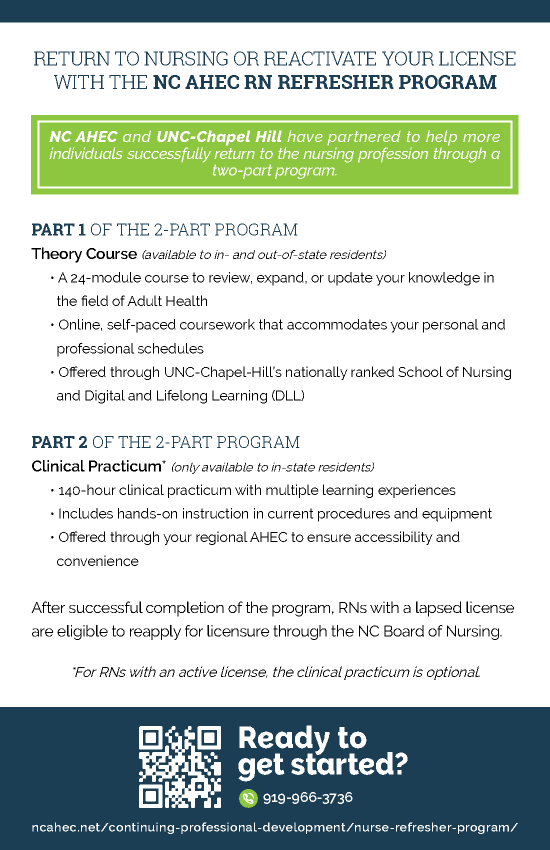 RETURN TO NURSING OR REACTIVATE YOUR LICENSE WITH THE NC AHEC RN REFRESHER PROGRAM

NC AHEC and UNC-Chapel Hill have partnered to help more individuals successfully return to the nursing profession through a two-part program.

PART 1 OF THE 2-PART PROGRAM
Theory Course (available to in- and out-of-state residents)
• A 24-module course to review, expand, or update your knowledge in the field of Adult Health
• Online, self-paced coursework that accommodates your personal and professional schedules
• Offered through UNC-Chapel-Hill's nationally ranked School of Nursing and Digital and Lifelong Learning (DLL)

PART 2 OF THE 2-PART PROGRAM
Clinical Practicum* (only available to in-state residents)
• 140-hour clinical practicum with multiple learning experiences
• Includes hands-on instruction in current procedures and equipment
• Offered through your regional AHEC to ensure accessibility and convenience

After successful completion of the program, RNs with a lapsed license are eligible to reapply for licensure through the NC Board of Nursing.

*For RNs with an active license, the clinical practicum is optional.

Ready to get started?
919-966-3736
ncahec.net/continuing-professional-development/nurse-refresher-program/